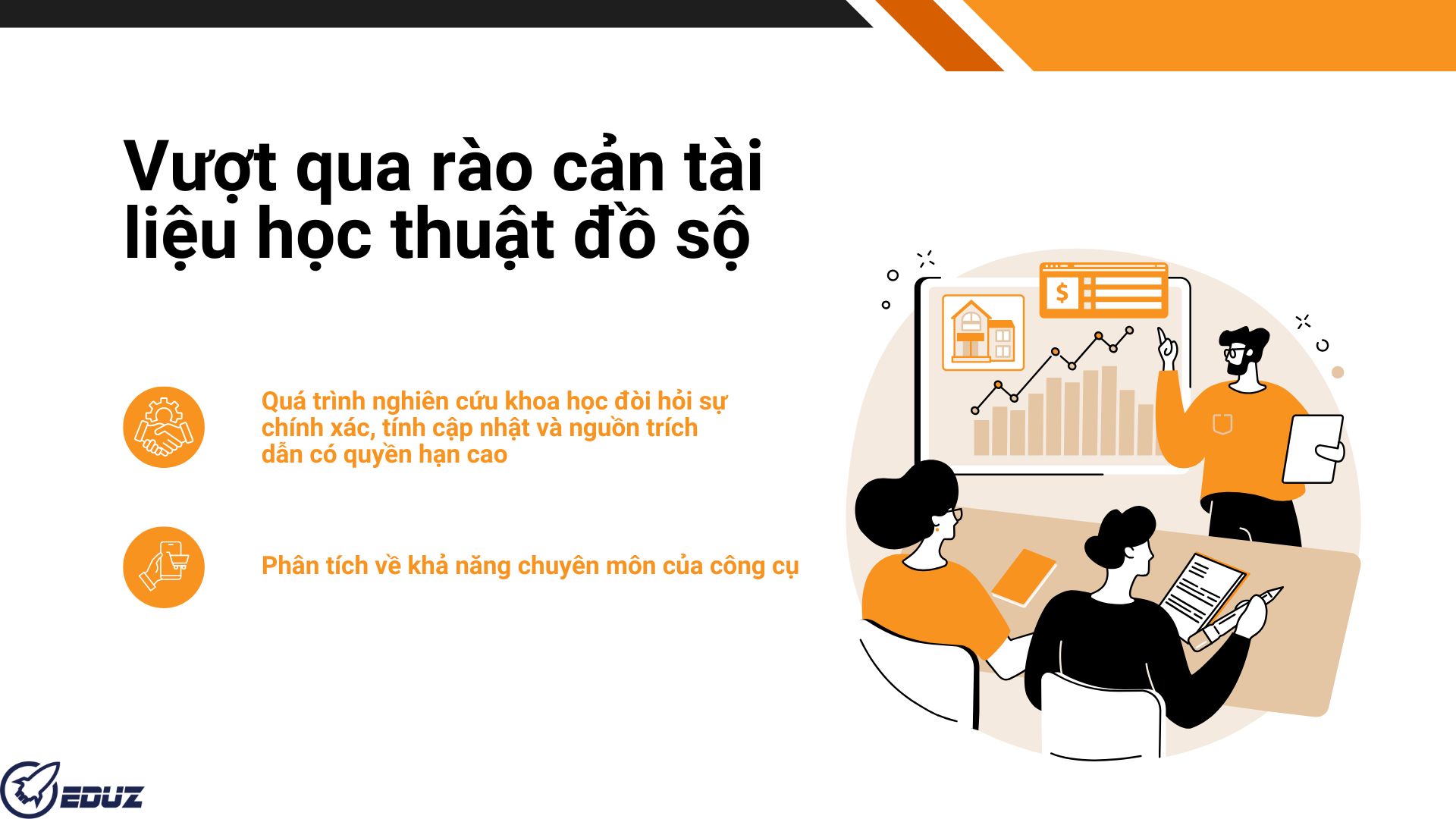 Vượt qua rào cản tài liệu học thuật đồ sộ

Quá trình nghiên cứu khoa học đòi hỏi sự chính xác, tính cập nhật và nguồn trích dẫn có quyền hạn cao

Phân tích về khả năng chuyên môn của công cụ

$

EDUZ